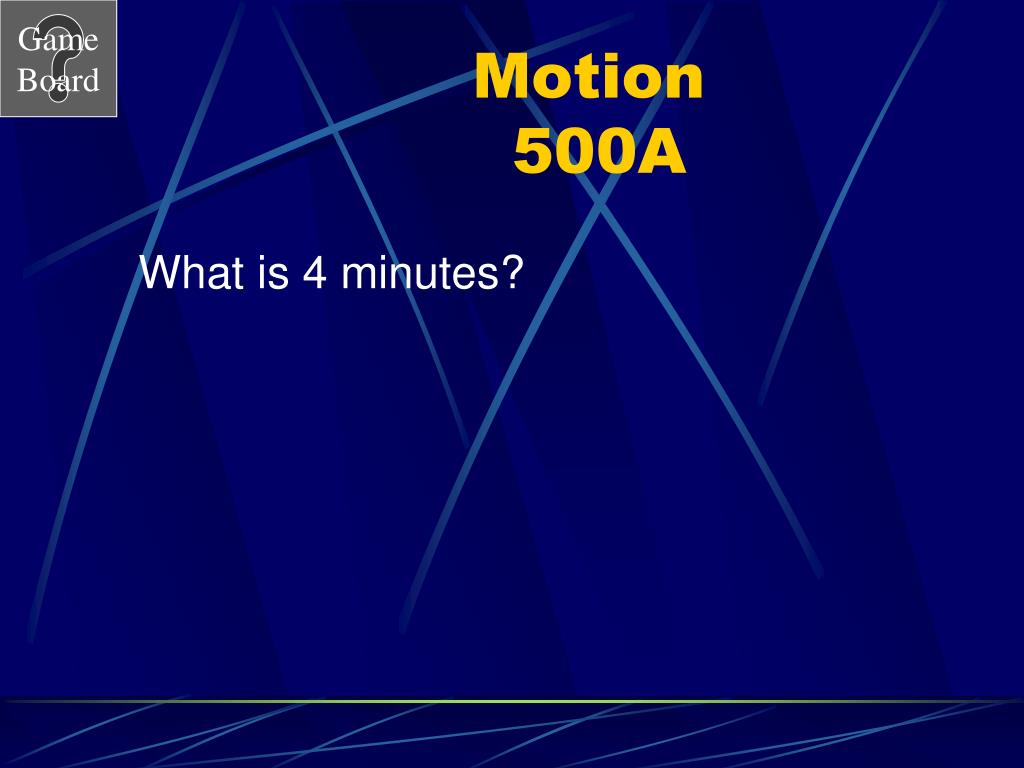 Game Board

Motion 500A

What is 4 minutes?